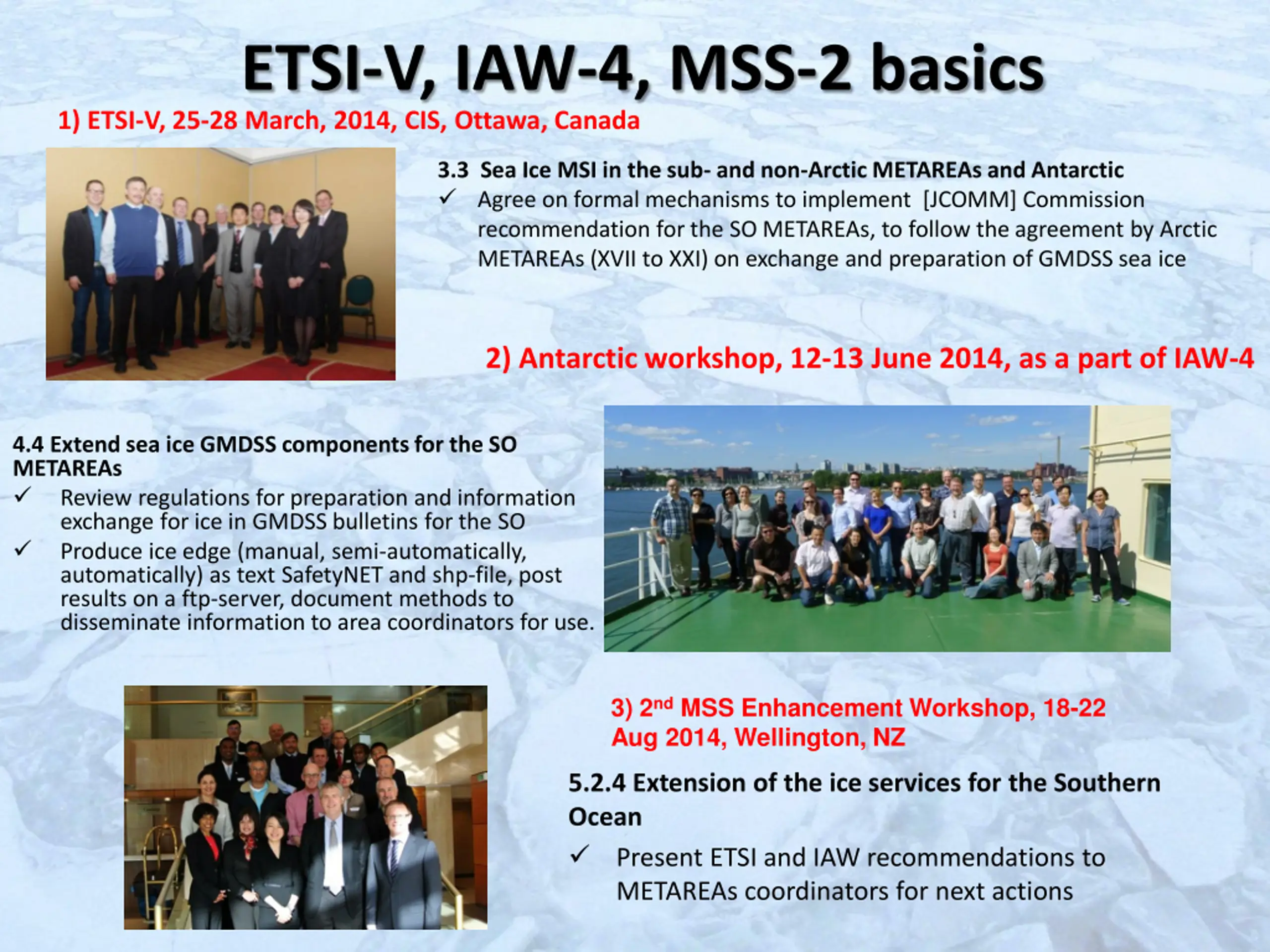 ETSI-V, IAW-4, MSS-2 basics

1) ETSI-V, 25-28 March, 2014, CIS, Ottawa, Canada

3.3 Sea Ice MSI in the sub- and non-Arctic METAREAs and Antarctic

✓ Agree on formal mechanisms to implement [JCOMM] Commission recommendation for the SO METAREAs, to follow the agreement by Arctic METAREAs (XVII to XXI) on exchange and preparation of GMDSS sea ice

2) Antarctic workshop, 12-13 June 2014, as a part of IAW-4

4.4 Extend sea ice GMDSS components for the SO METAREAs

✓ Review regulations for preparation and information exchange for ice in GMDSS bulletins for the SO

✓ Produce ice edge (manual, semi-automatically, automatically) as text SafetyNET and shp-file, post results on a ftp-server, document methods to disseminate information to area coordinators for use.

3) 2$^{nd}$ MSS Enhancement Workshop, 18-22 Aug 2014, Wellington, NZ

5.2.4 Extension of the ice services for the Southern Ocean

✓ Present ETSI and IAW recommendations to METAREAs coordinators for next actions